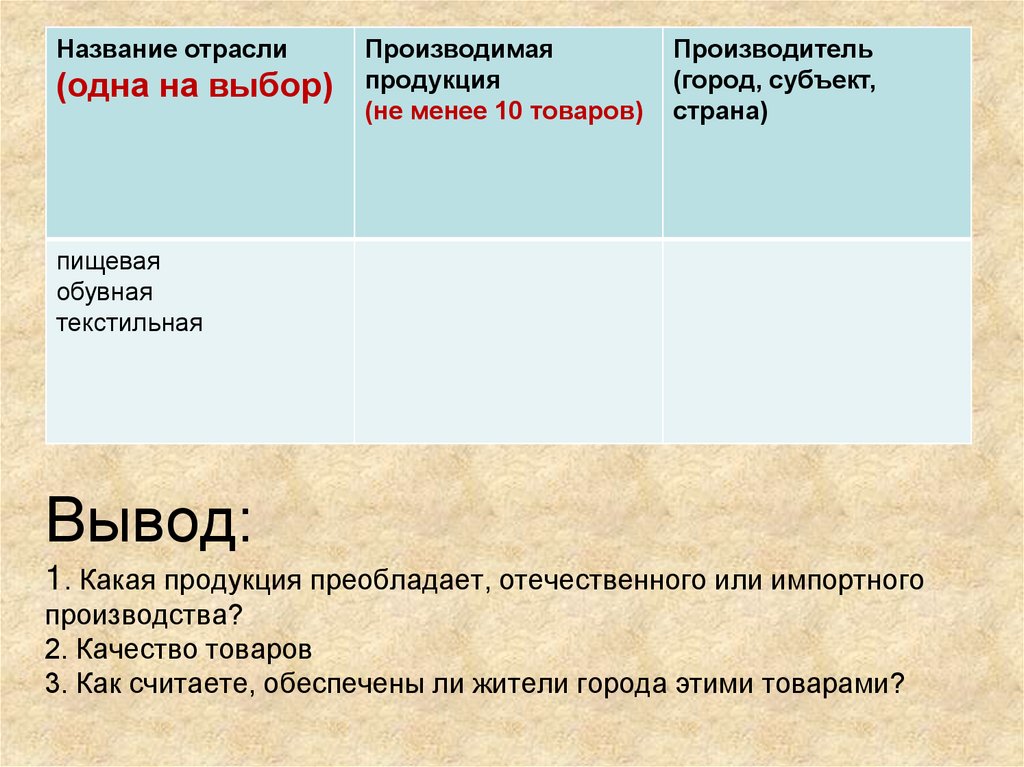 | Название отрасли (одна на выбор) | Производимая продукция (не менее 10 товаров) | Производитель (город, субъект, страна) |
|---|---|---|
| пищевая обувная текстильная | | |

Вывод:
1. Какая продукция преобладает, отечественного или импортного производства?
2. Качество товаров
3. Как считаете, обеспечены ли жители города этими товарами?